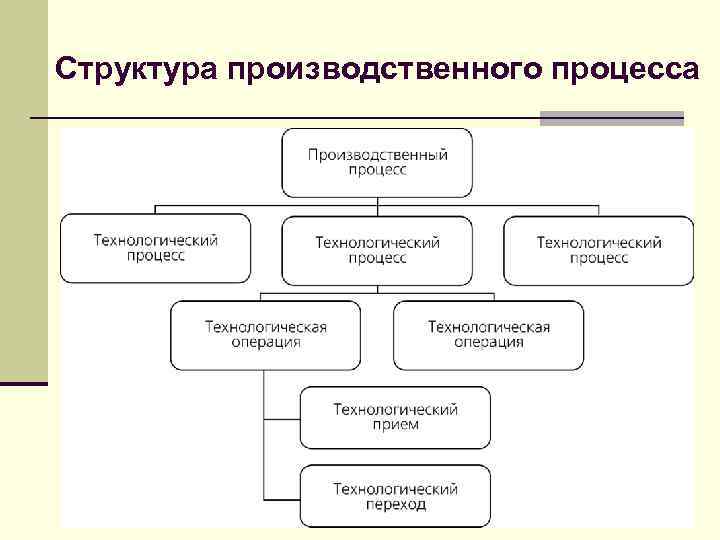 Структура производственного процесса

Производственный процесс

Технологический процесс

Технологический процесс

Технологический процесс

Технологическая операция

Технологическая операция

Технологический прием

Технологический переход